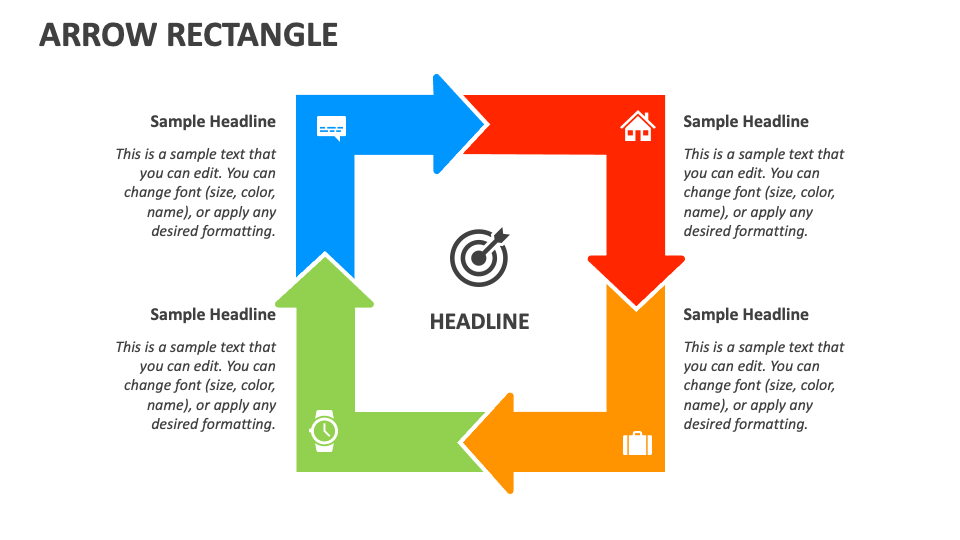 ARROW RECTANGLE

Sample Headline

This is a sample text that you can edit. You can change font (size, color, name), or apply any desired formatting.

Sample Headline

This is a sample text that you can edit. You can change font (size, color, name), or apply any desired formatting.

HEADLINE

Sample Headline

This is a sample text that you can edit. You can change font (size, color, name), or apply any desired formatting.

Sample Headline

This is a sample text that you can edit. You can change font (size, color, name), or apply any desired formatting.